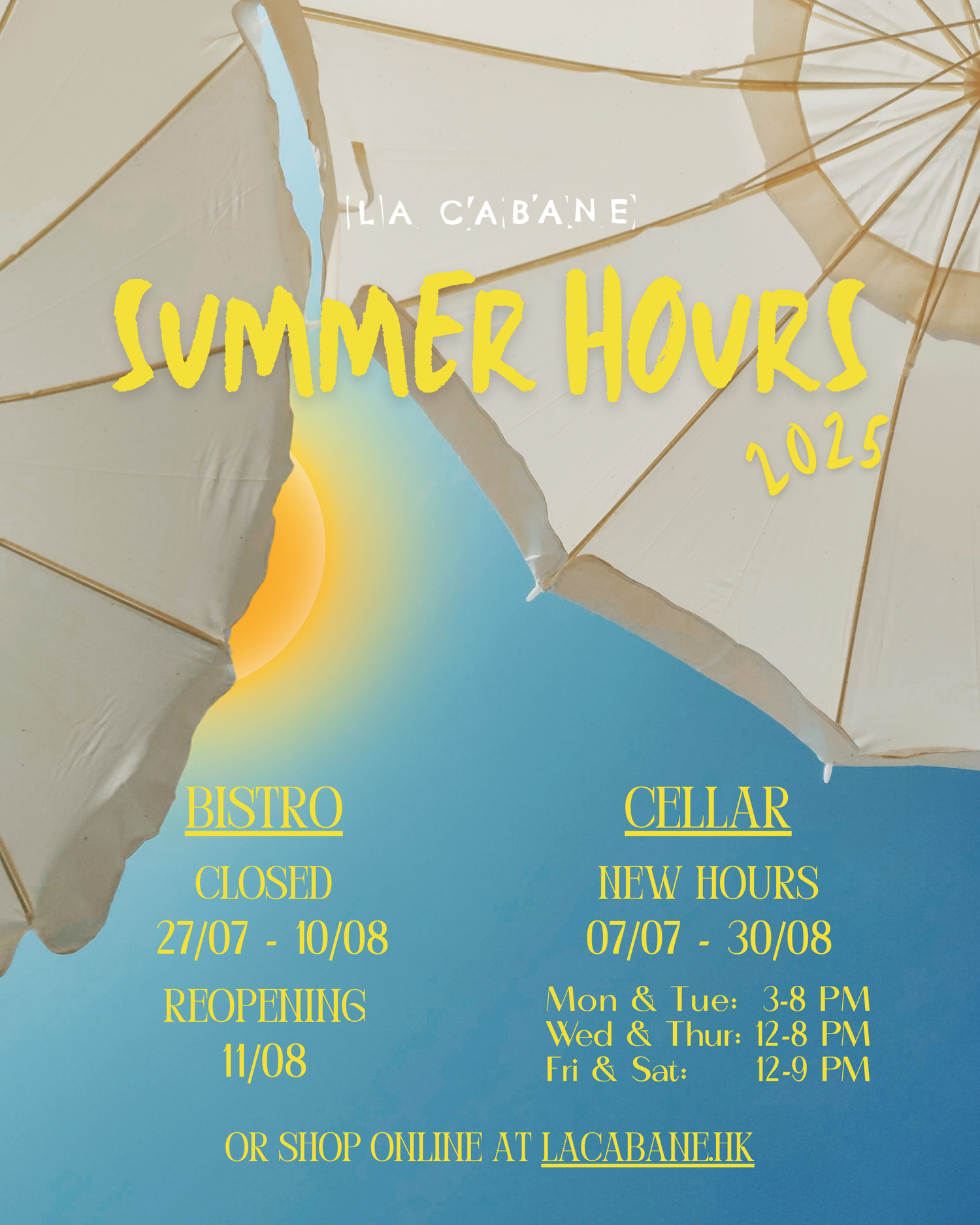 LA CABANE

SUMMER HOURS
2025

BISTRO

CLOSED
27/07 - 10/08

REOPENING
11/08

CELLAR

NEW HOURS
07/07 - 30/08

Mon & Tue: 3-8 PM
Wed & Thur: 12-8 PM
Fri & Sat: 12-9 PM

OR SHOP ONLINE AT LACABANE.HK